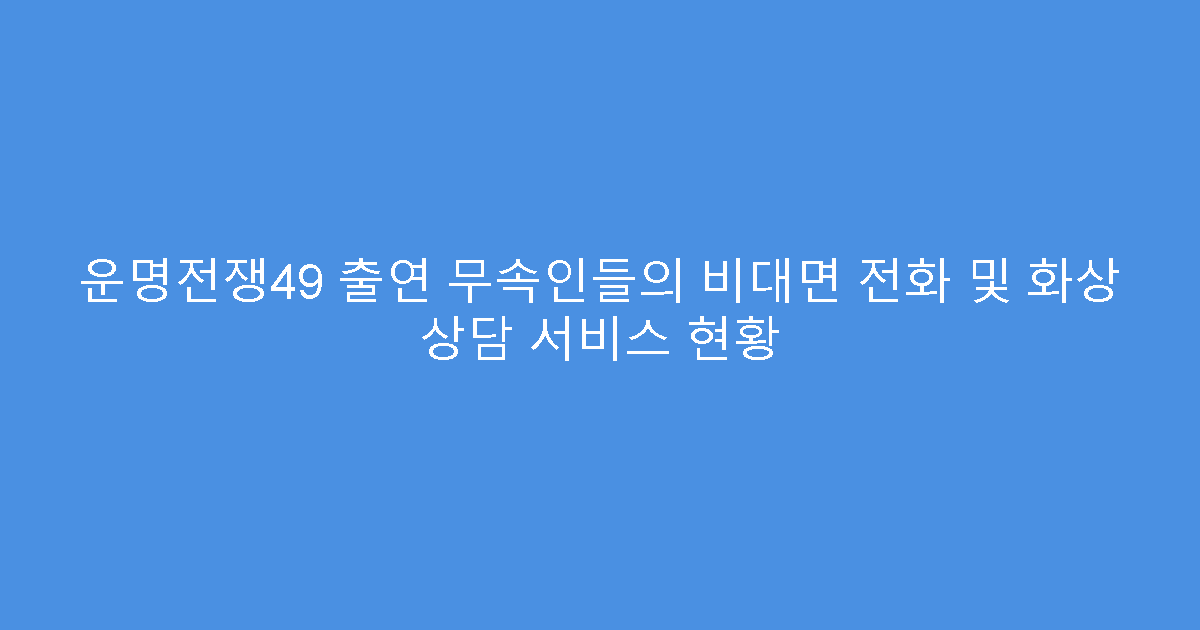 운명전쟁49 출연 무속인들의 비대면 전화 및 화상 상담 서비스 현황